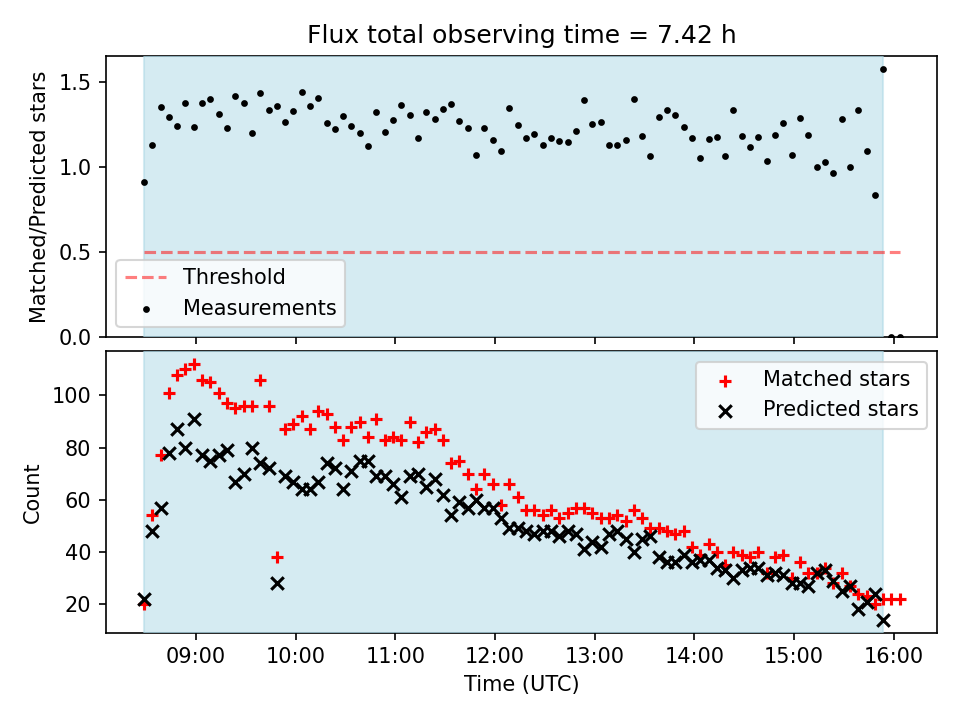 Flux total observing time = 7.42 h

Matched/Predicted stars

1.5
1.0
0.5
0.0

Threshold
Measurements

Count

100
80
60
40
20

Matched stars
Predicted stars

09:00
10:00
11:00
12:00
13:00
14:00
15:00
16:00

Time (UTC)